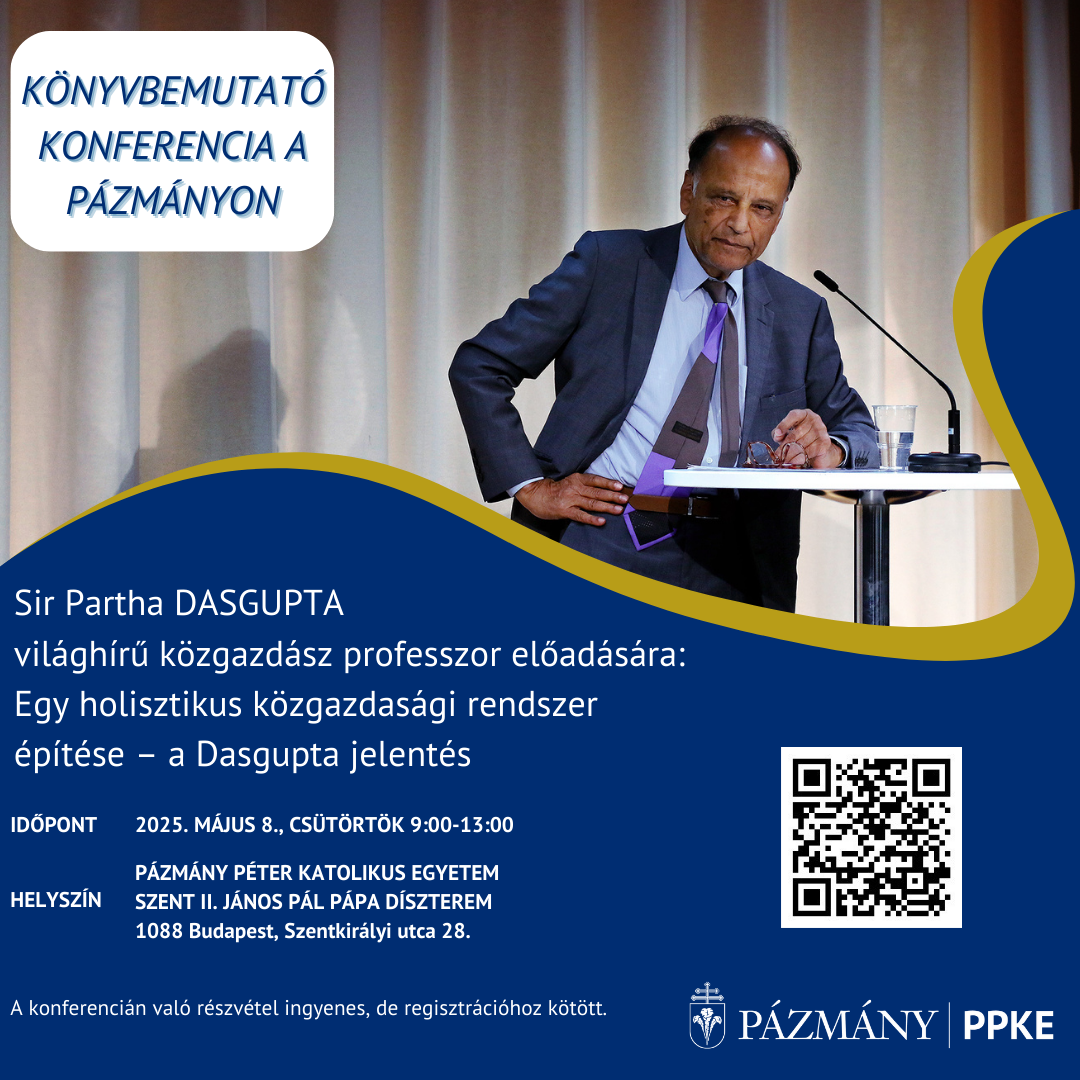 KÖNYVBEMUTATÓ KONFERENCIA A PÁZMÁNYON

Sir Partha DASGUPTA
világhírű közgazdász professzor előadására:
Egy holisztikus közgazdasági rendszer építése – a Dasgupta jelentés

IDŐPONT 2025. MÁJUS 8., CSÜTÖRTÖK 9:00-13:00

HELYSZÍN PÁZMÁNY PÉTER KATOLIKUS EGYETEM
SZENT II. JÁNOS PÁL PÁPA DÍSZTEREM
1088 Budapest, Szentkirályi utca 28.

A konferencián való részvétel ingyenes, de regisztrációhoz kötött.

PÁZMÁNY | PPKE